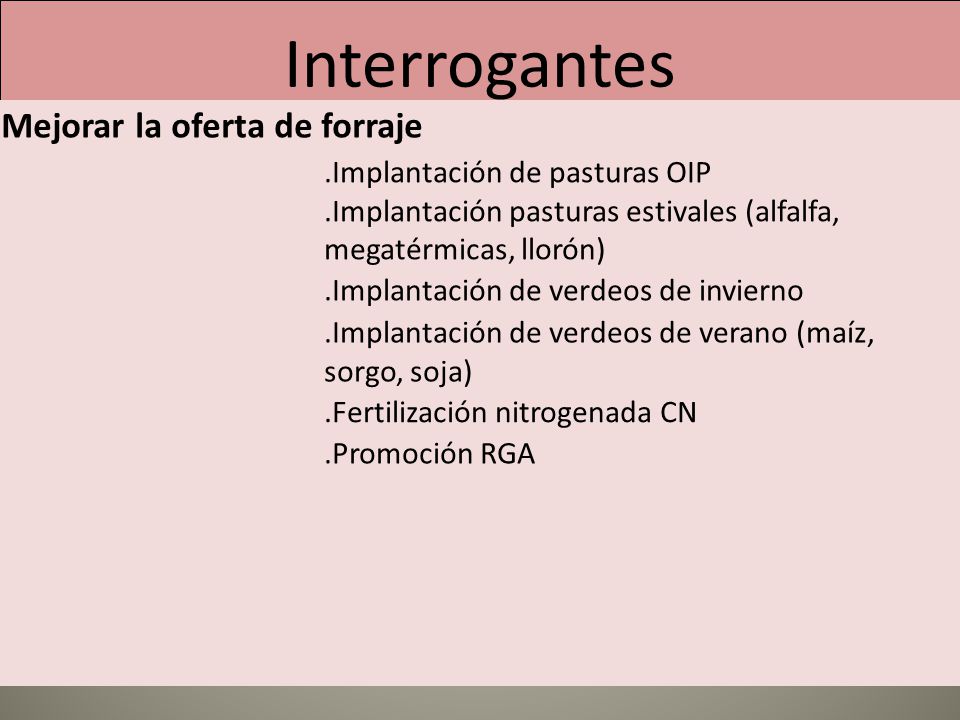 Interrogantes

Mejorar la oferta de forraje

.Implantación de pasturas OIP

.Implantación pasturas estivales (alfalfa, megatérmicas, llorón)

.Implantación de verdeos de invierno

.Implantación de verdeos de verano (maíz, sorgo, soja)

.Fertilización nitrogenada CN

.Promoción RGA